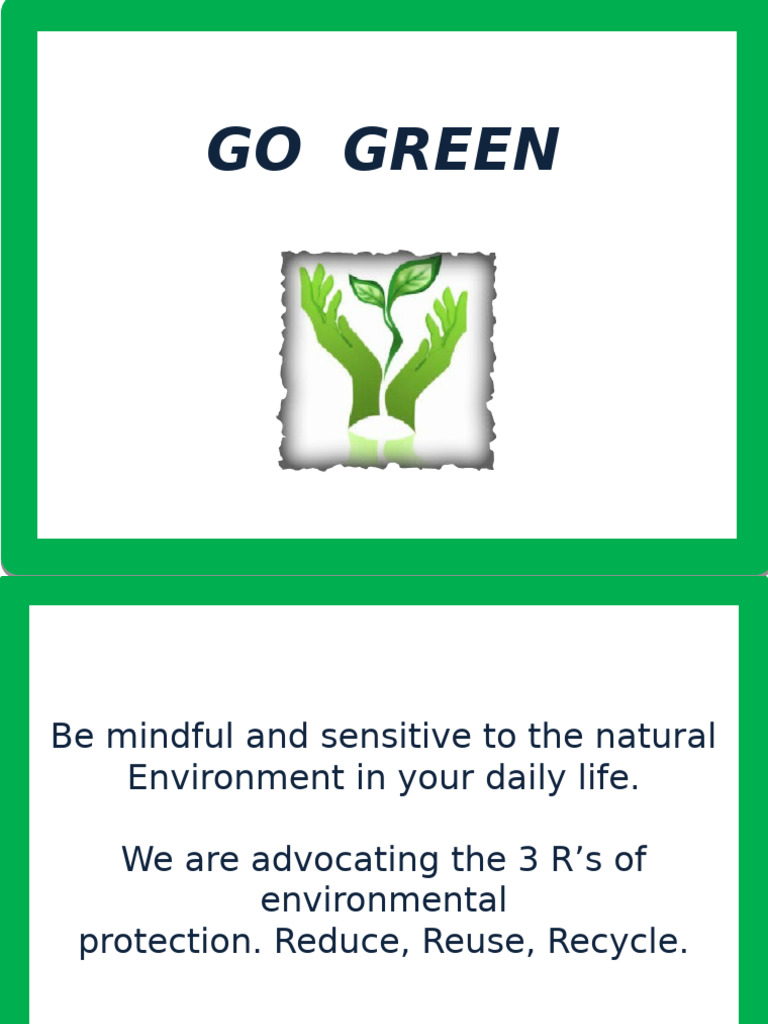 GO GREEN

Be mindful and sensitive to the natural Environment in your daily life.

We are advocating the 3 R’s of environmental protection. Reduce, Reuse, Recycle.